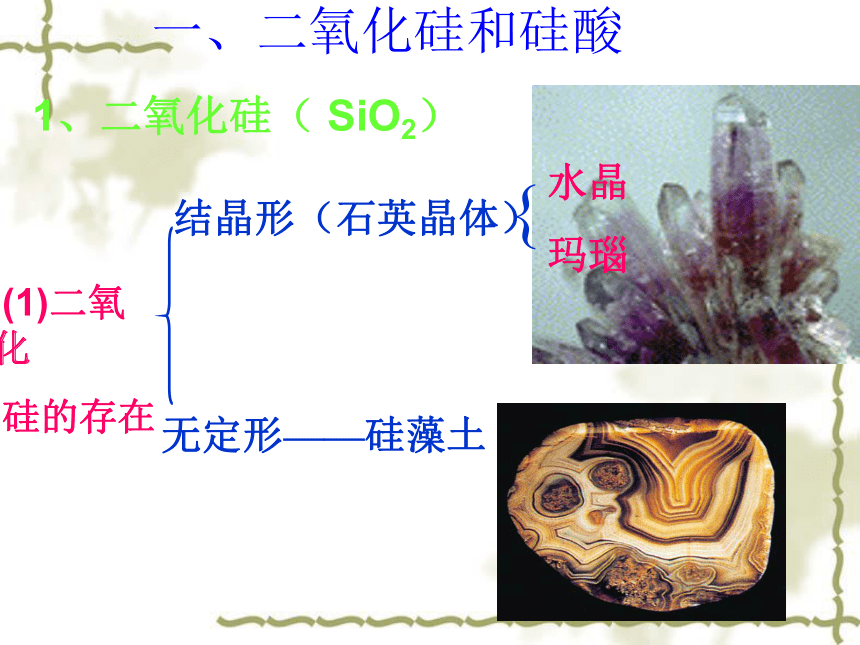 一、二氧化硅和硅酸

1、二氧化硅（ $SiO_2$）

(1)二氧化硅的存在

结晶形（石英晶体）

水晶

玛瑙

无定形——硅藻土